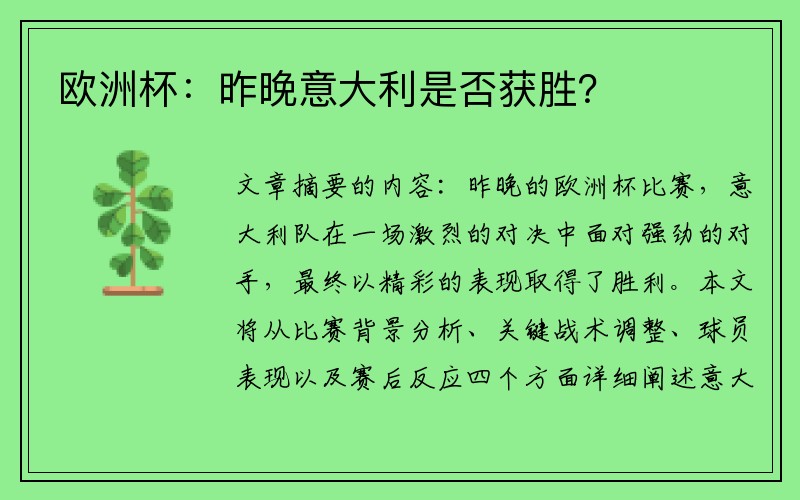 欧洲杯：昨晚意大利是否获胜?

文章摘要的内容：昨晚的欧洲杯比赛，意大利队在一场激烈的对决中面对强劲的对手，最终以精彩的表现取得了胜利。本文将从比赛背景分析、关键战术调整、球员表现以及赛后反应四个方面详细阐述意大